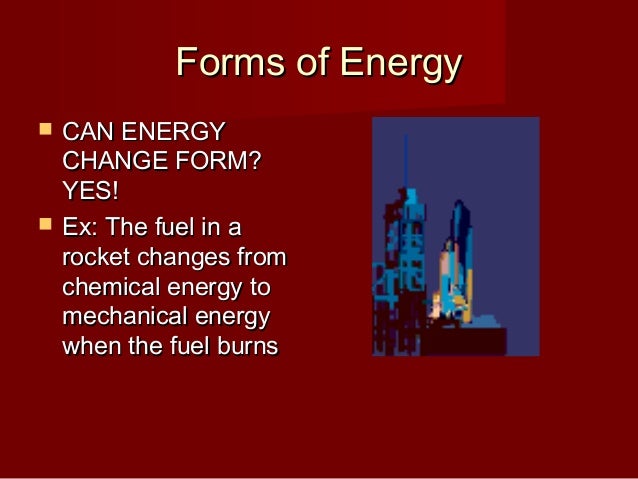 Forms of Energy

- CAN ENERGY CHANGE FORM? YES!
- Ex: The fuel in a rocket changes from chemical energy to mechanical energy when the fuel burns